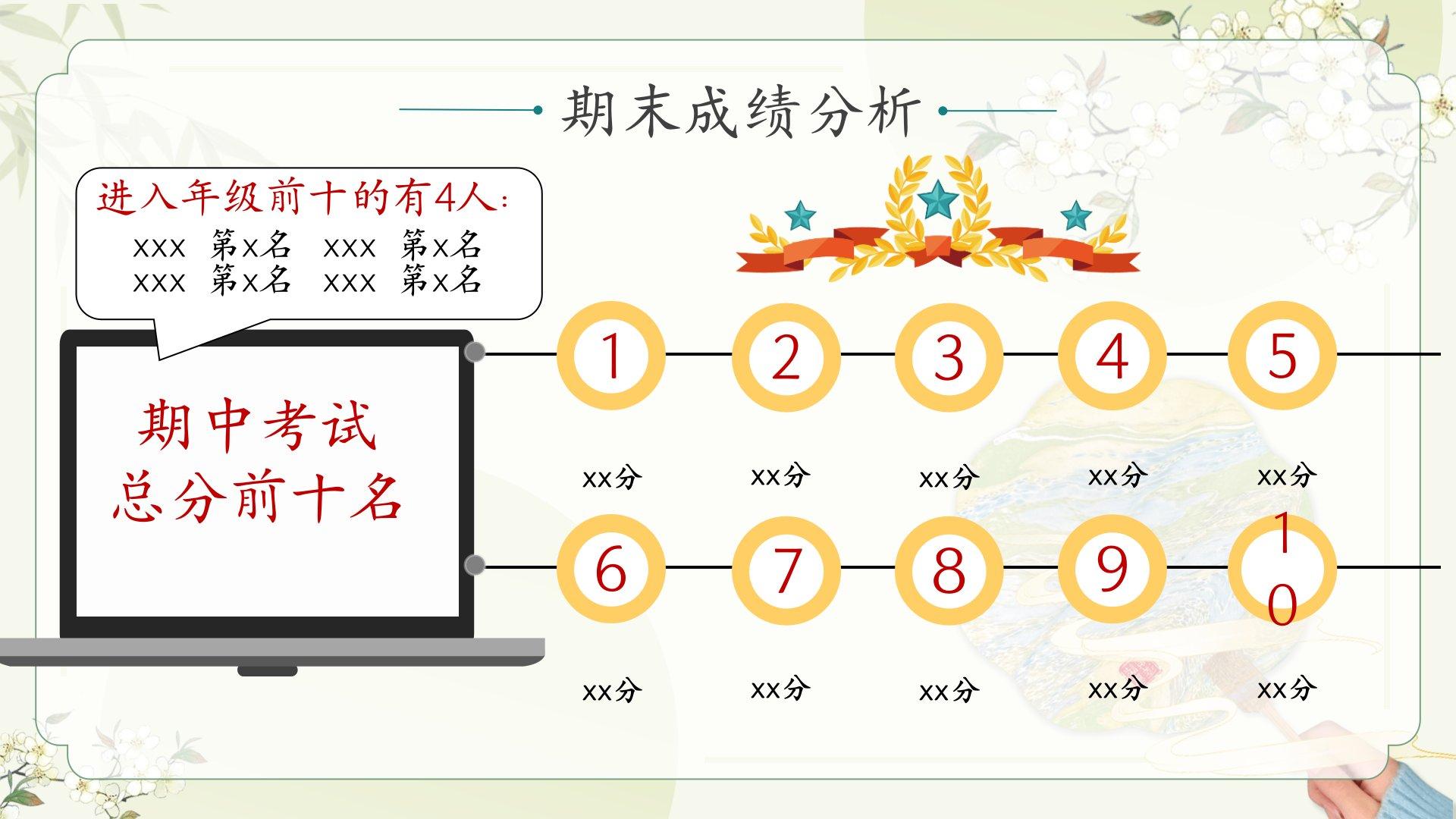 期末成绩分析

进入年级前十的有4人：
xxx 第x名 xxx 第x名
xxx 第x名 xxx 第x名

期中考试
总分前十名

1 2 3 4 5

xx分 xx分 xx分 xx分 xx分

6 7 8 9 10

xx分 xx分 xx分 xx分 xx分